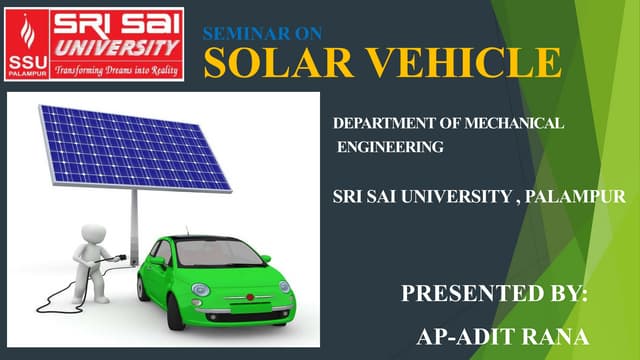 SSU
PALAMPUR
SRI SAI
UNIVERSITY
Transforming Dreams into Reality

SEMINAR ON
SOLAR VEHICLE

DEPARTMENT OF MECHANICAL ENGINEERING

SRI SAI UNIVERSITY , PALAMPUR

PRESENTED BY:
AP-ADIT RANA